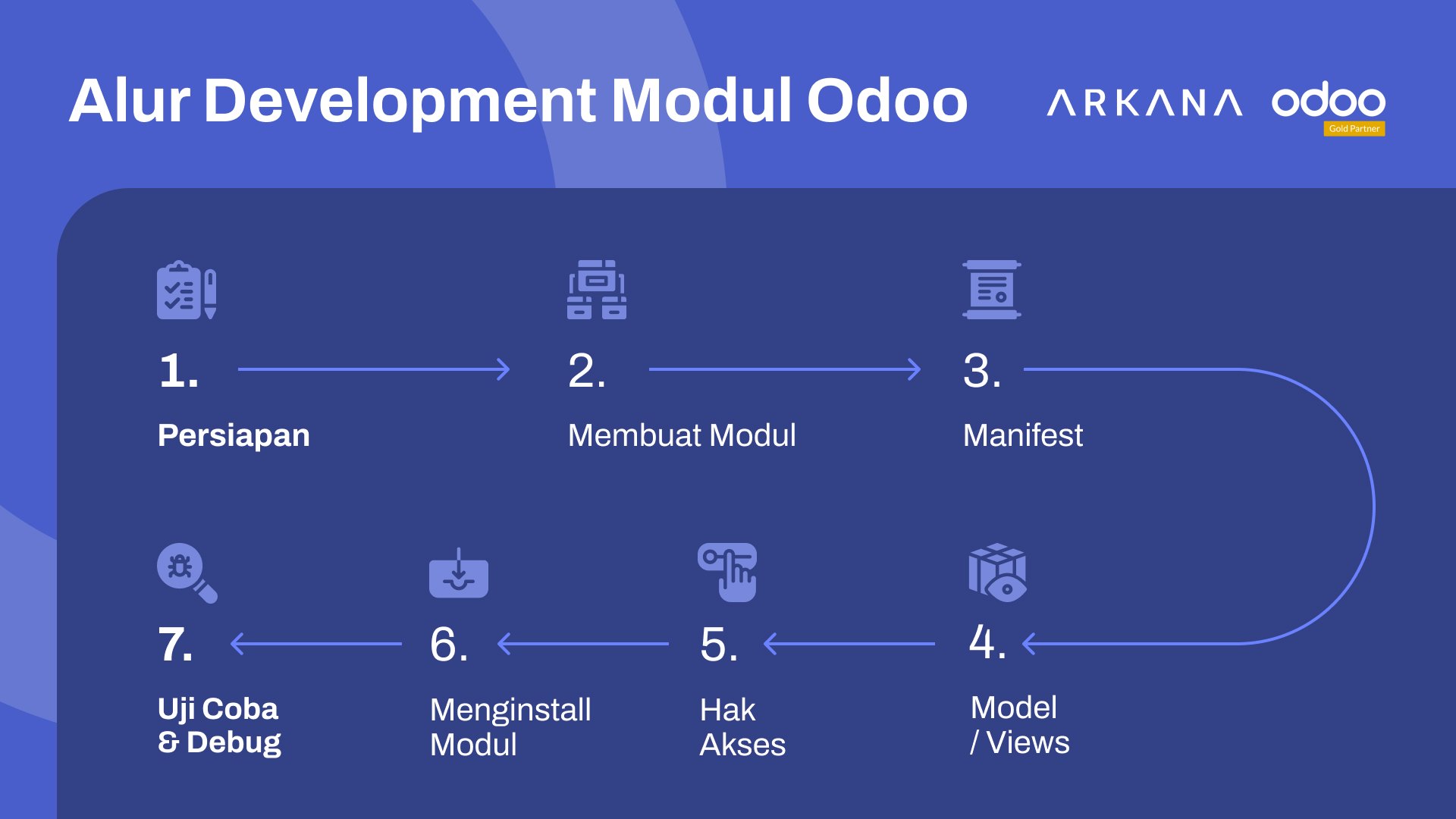 Alur Development Modul Odoo

ARKANA odoo Gold Partner

1.
Persiapan

2.
Membuat Modul

3.
Manifest

4.
Model / Views

5.
Hak Akses

6.
Menginstall Modul

7.
Uji Coba & Debug